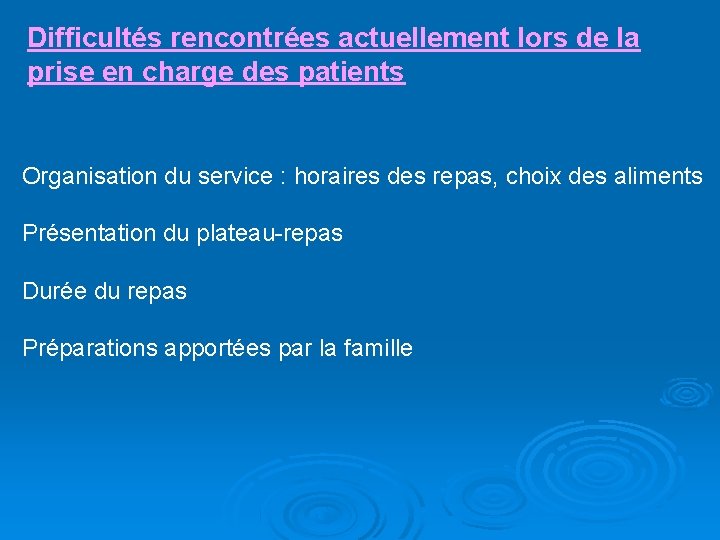 Difficultés rencontrées actuellement lors de la prise en charge des patients

Organisation du service : horaires des repas, choix des aliments

Présentation du plateau-repas

Durée du repas

Préparations apportées par la famille